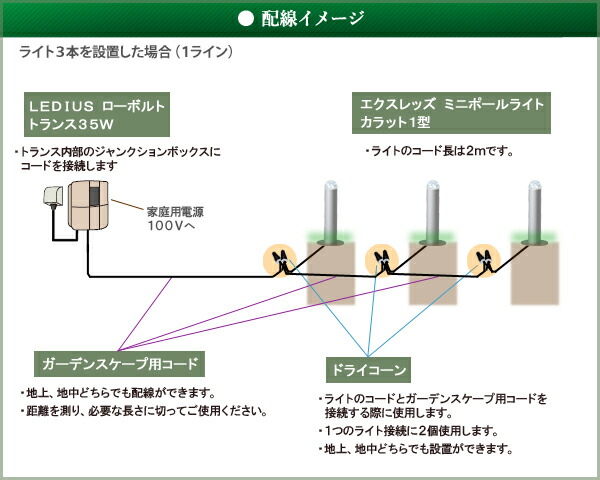 ● 配線イメージ

ライト3本を設置した場合（1ライン）

LEDIUS ローボルト
トランス35W

・トランス内部のジャンクションボックスにコードを接続します

家庭用電源
100Vへ

エクスレッズ ミニポールライト
カラット1型

・ライトのコード長は2mです。

ガーデンスケープ用コード

・地上、地中どちらでも配線ができます。
・距離を測り、必要な長さに切ってご使用ください。

ドライコーン

・ライトのコードとガーデンスケープ用コードを接続する際に使用します。
・1つのライト接続に2個使用します。
・地上、地中どちらでも設置ができます。